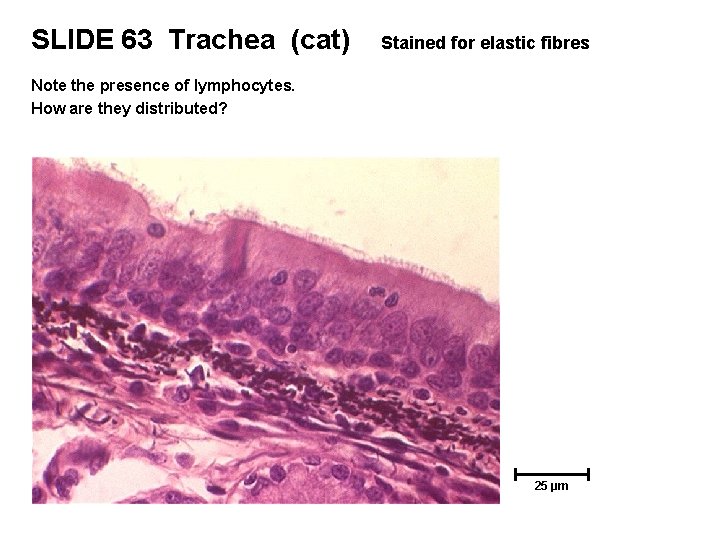 SLIDE 63 Trachea (cat) Stained for elastic fibres

Note the presence of lymphocytes.
How are they distributed?

25 µm